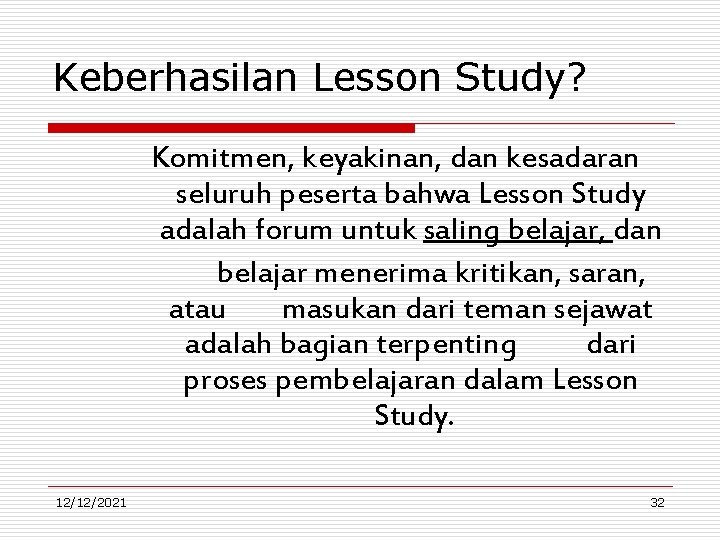 Keberhasilan Lesson Study?

Komitmen, keyakinan, dan kesadaran seluruh peserta bahwa Lesson Study adalah forum untuk saling belajar, dan belajar menerima kritikan, saran, atau masukan dari teman sejawat adalah bagian terpenting dari proses pembelajaran dalam Lesson Study.

12/12/2021

32